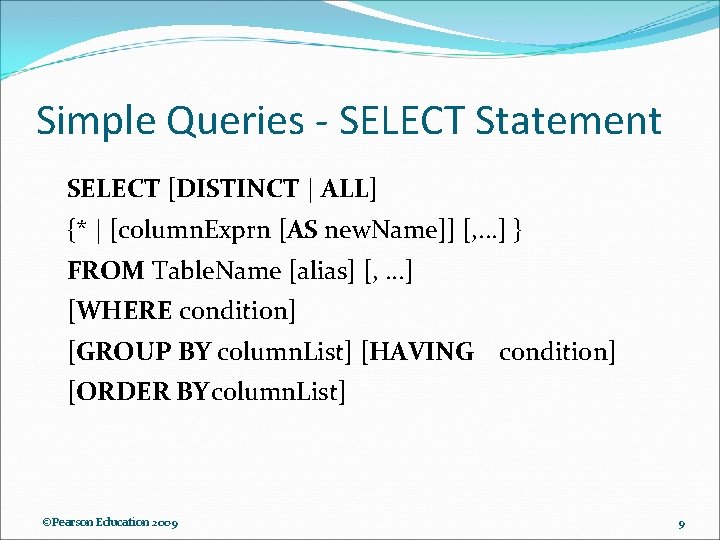 Simple Queries - SELECT Statement

SELECT [DISTINCT | ALL]
{* | [columnExprn [AS newName]] [,...] }
FROM TableName [alias] [, ...]
[WHERE condition]
[GROUP BY columnList] [HAVING condition]
[ORDER BYcolumnList]

©Pearson Education 2009

9